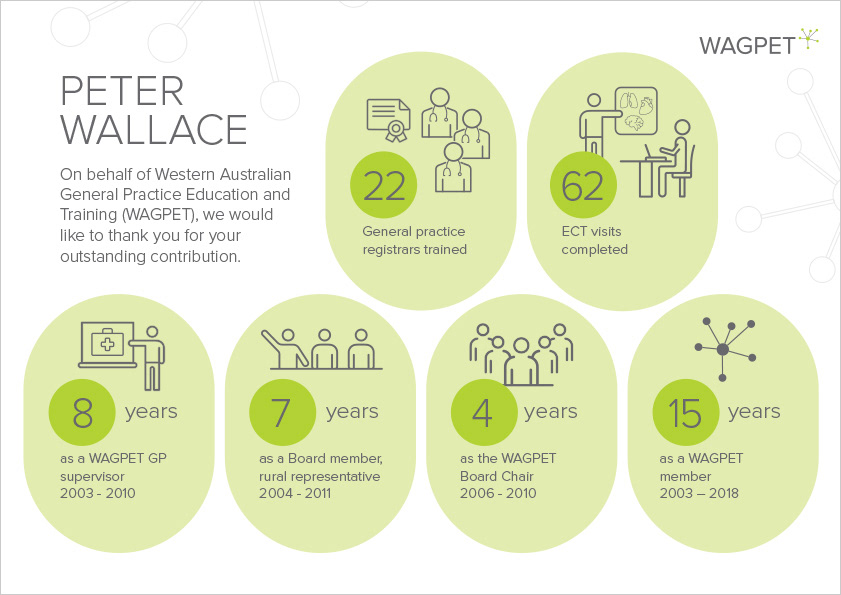 WAGPET

PETER WALLACE

On behalf of Western Australian General Practice Education and Training (WAGPET), we would like to thank you for your outstanding contribution.

22
General practice registrars trained

62
ECT visits completed

8 years
as a WAGPET GP supervisor
2003 - 2010

7 years
as a Board member, rural representative
2004 - 2011

4 years
as the WAGPET Board Chair
2006 - 2010

15 years
as a WAGPET member
2003 – 2018